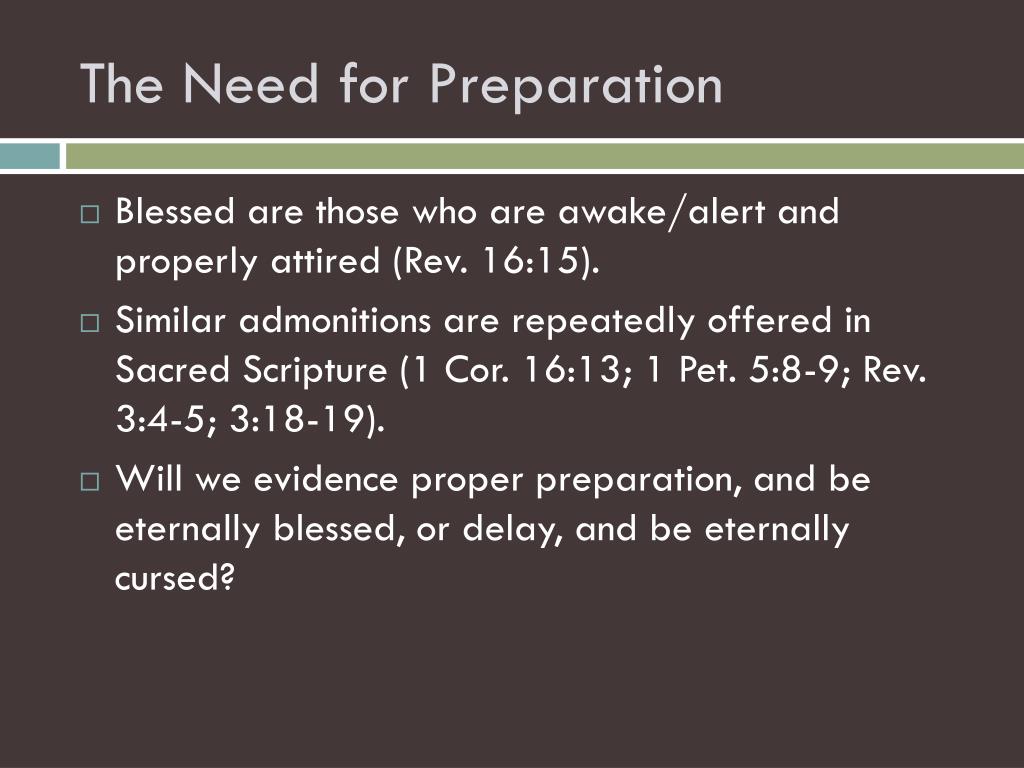 The Need for Preparation

□ Blessed are those who are awake/alert and properly attired (Rev. 16:15).

□ Similar admonitions are repeatedly offered in Sacred Scripture (1 Cor. 16:13; 1 Pet. 5:8-9; Rev. 3:4-5; 3:18-19).

□ Will we evidence proper preparation, and be eternally blessed, or delay, and be eternally cursed?